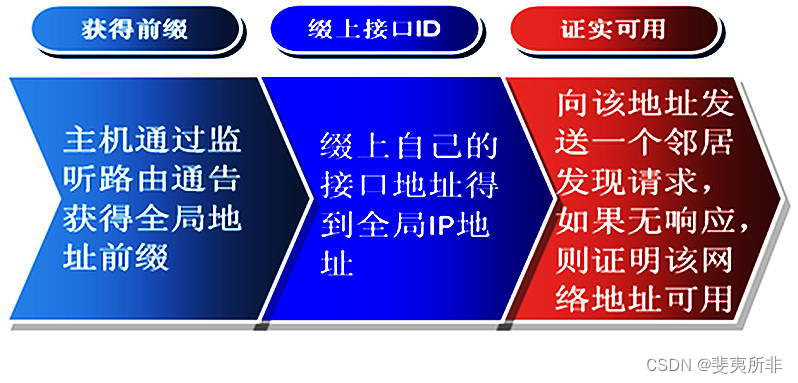 获得前缀

缀上接口ID

证实可用

主机通过监听路由通告获得全局地址前缀

缀上自己的接口地址得到全局IP地址

向该地址发送一个邻居发现请求，如果无响应，则证明该网络地址可用

CSDN @斐夷所非